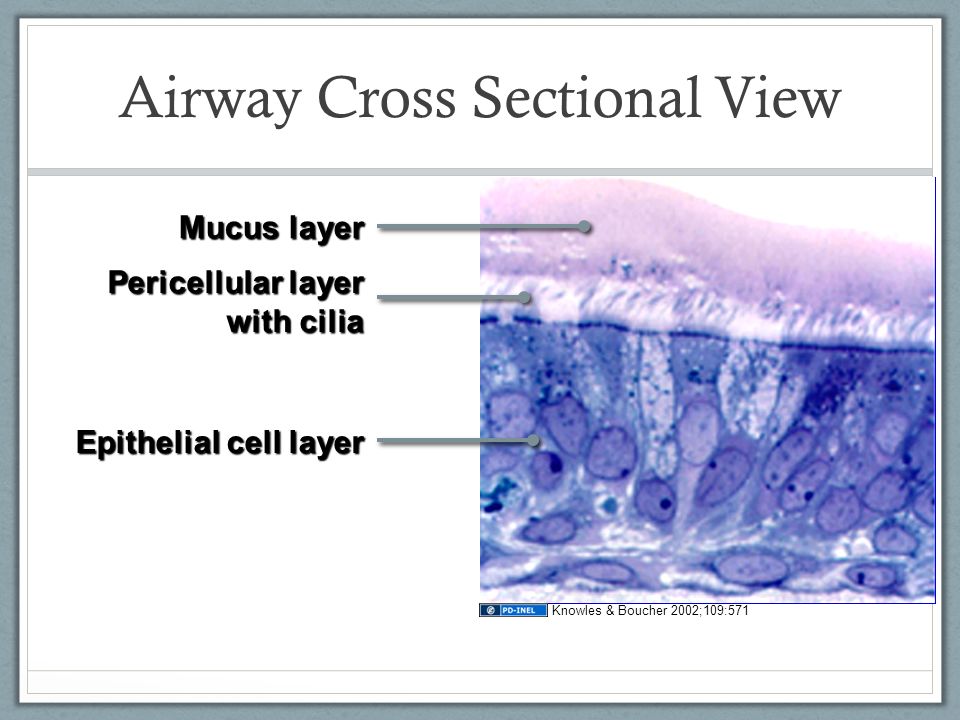 Airway Cross Sectional View

Mucus layer

Pericellular layer with cilia

Epithelial cell layer

PD-INEL Knowles & Boucher 2002;109:571